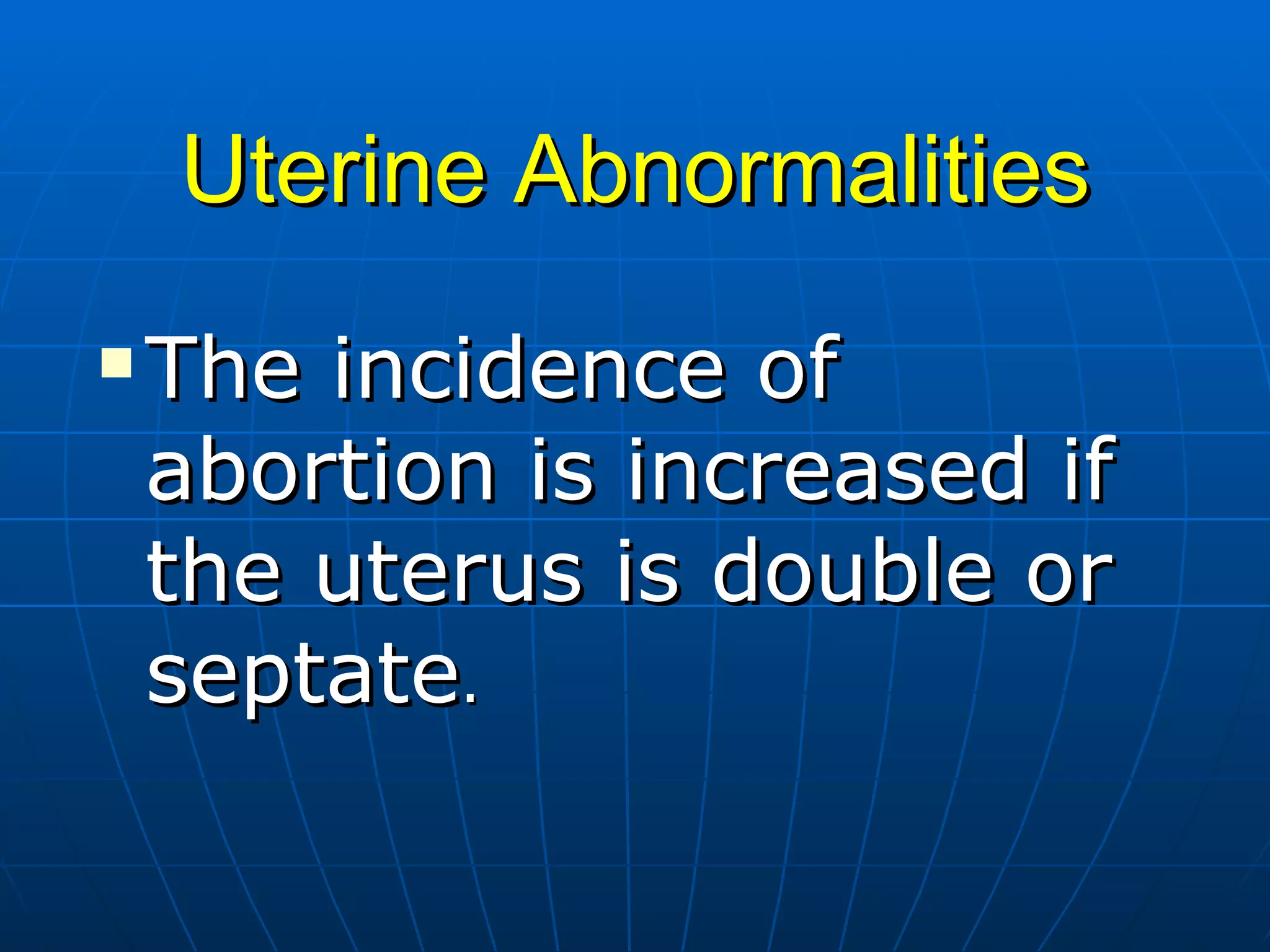 Uterine Abnormalities

▪ The incidence of abortion is increased if the uterus is double or septate.